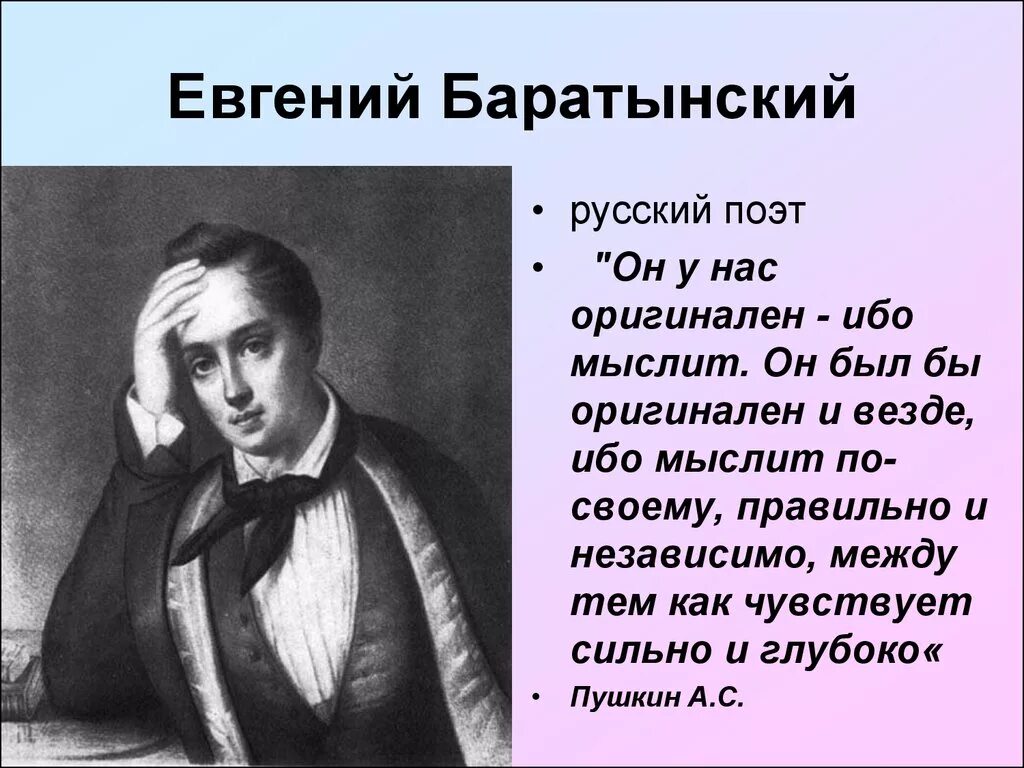 Евгений Баратынский

• русский поэт
• "Он у нас оригинален - ибо мыслит. Он был бы оригинален и везде, ибо мыслит по-своему, правильно и независимо, между тем как чувствует сильно и глубоко«
• Пушкин А.С.